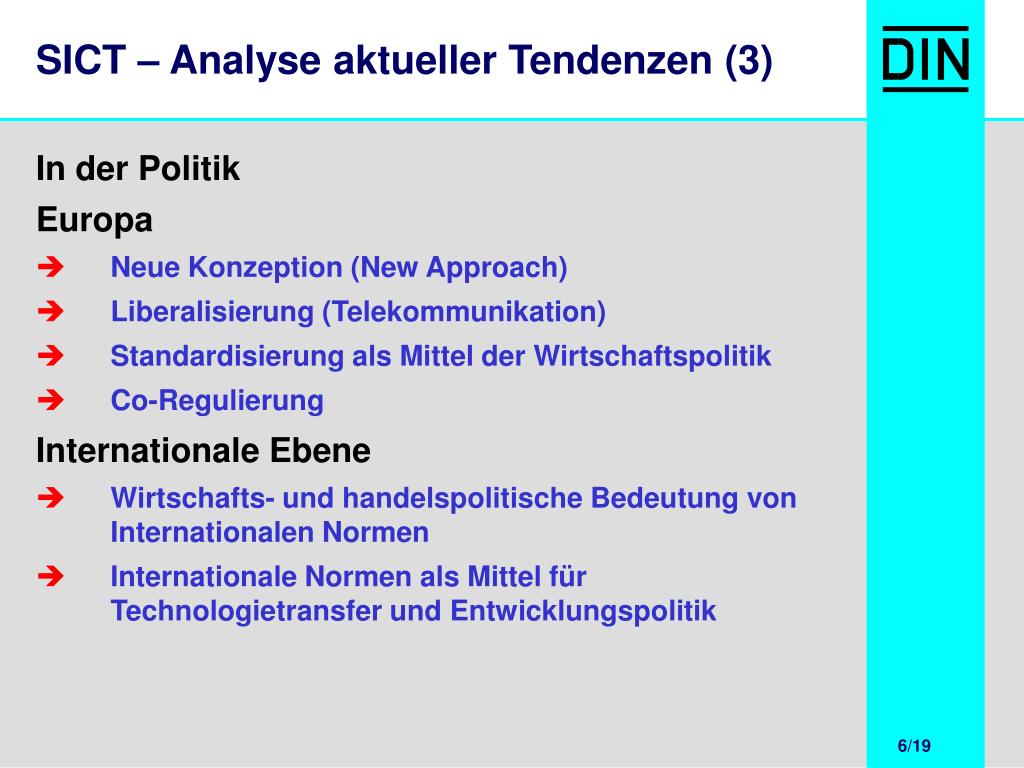 SICT – Analyse aktueller Tendenzen (3)

DIN

In der Politik

Europa

➔ Neue Konzeption (New Approach)

➔ Liberalisierung (Telekommunikation)

➔ Standardisierung als Mittel der Wirtschaftspolitik

➔ Co-Regulierung

Internationale Ebene

➔ Wirtschafts- und handelspolitische Bedeutung von Internationalen Normen

➔ Internationale Normen als Mittel für Technologietransfer und Entwicklungspolitik

6/19